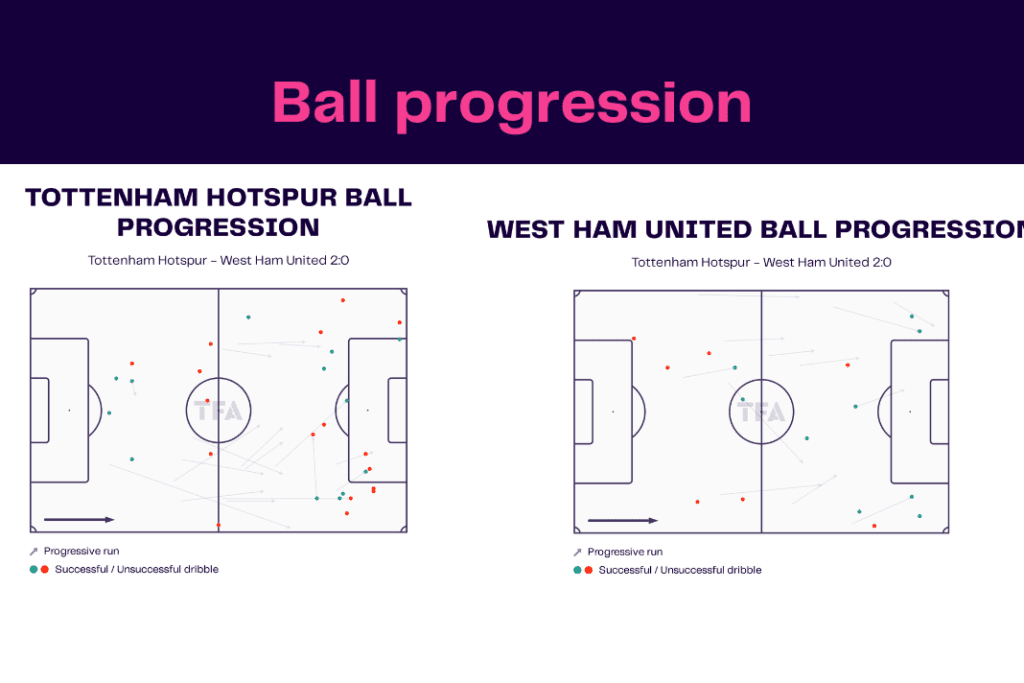 Ball progression

TOTTENHAM HOTSPUR BALL PROGRESSION

Tottenham Hotspur - West Ham United 2:0

TFA

Progressive run

Successful / Unsuccessful dribble

WEST HAM UNITED BALL PROGRESSION

Tottenham Hotspur - West Ham United 2:0

TFA

Progressive run

Successful / Unsuccessful dribble